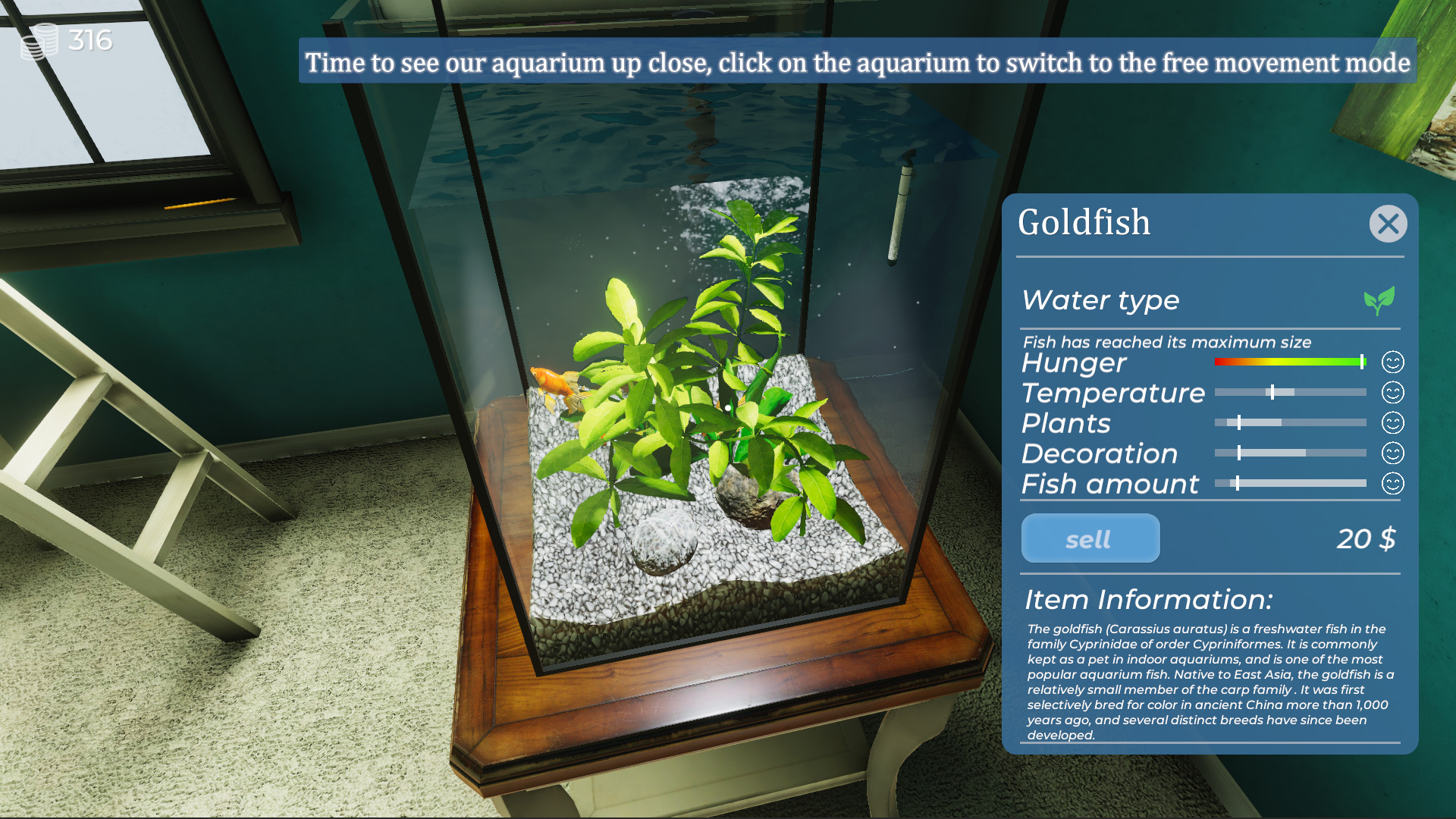 316

Time to see our aquarium up close, click on the aquarium to switch to the free movement mode

Goldfish

Water type

Fish has reached its maximum size

Hunger

Temperature

Plants

Decoration

Fish amount

sell

20 $

Item Information:

The goldfish (Carassius auratus) is a freshwater fish in the family Cyprinidae of order Cypriniformes. It is commonly kept as a pet in indoor aquariums, and is one of the most popular aquarium fish. Native to East Asia, the goldfish is a relatively small member of the carp family . It was first selectively bred for color in ancient China more than 1,000 years ago, and several distinct breeds have since been developed.